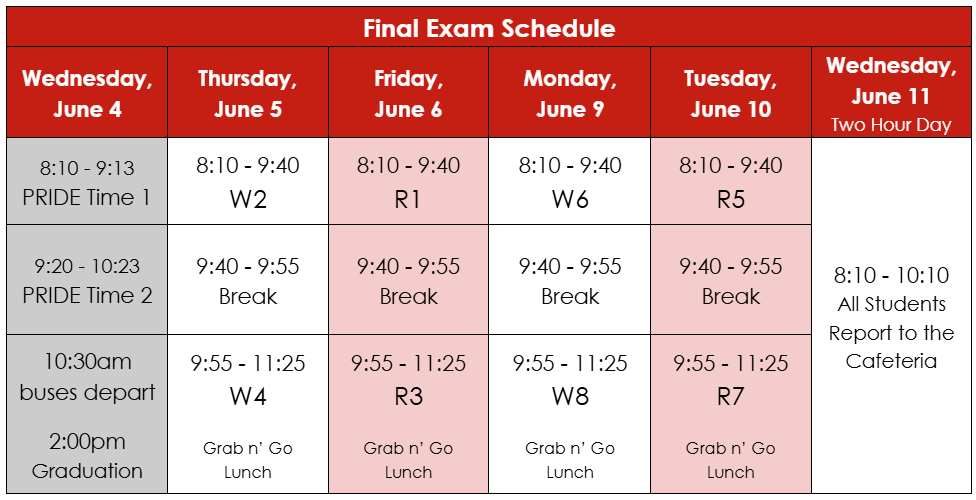 Final Exam Schedule

| Wednesday, June 4 | Thursday, June 5 | Friday, June 6 | Monday, June 9 | Tuesday, June 10 | Wednesday, June 11 Two Hour Day |
|---|---|---|---|---|---|
| 8:10 - 9:13 PRIDE Time 1 | 8:10 - 9:40 W2 | 8:10 - 9:40 R1 | 8:10 - 9:40 W6 | 8:10 - 9:40 R5 | 8:10 - 10:10 All Students Report to the Cafeteria |
| 9:20 - 10:23 PRIDE Time 2 | 9:40 - 9:55 Break | 9:40 - 9:55 Break | 9:40 - 9:55 Break | 9:40 - 9:55 Break | |
| 10:30am buses depart 2:00pm Graduation | 9:55 - 11:25 W4 Grab n' Go Lunch | 9:55 - 11:25 R3 Grab n' Go Lunch | 9:55 - 11:25 W8 Grab n' Go Lunch | 9:55 - 11:25 R7 Grab n' Go Lunch | |